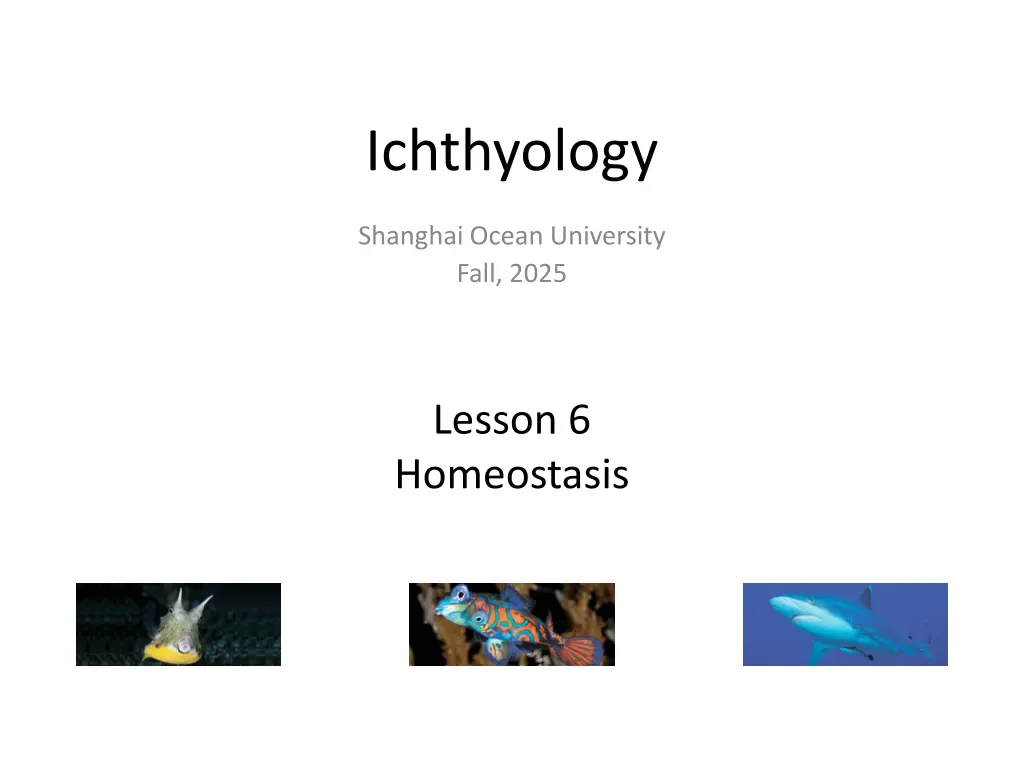 Ichthyology

Shanghai Ocean University
Fall, 2025

Lesson 6
Homeostasis